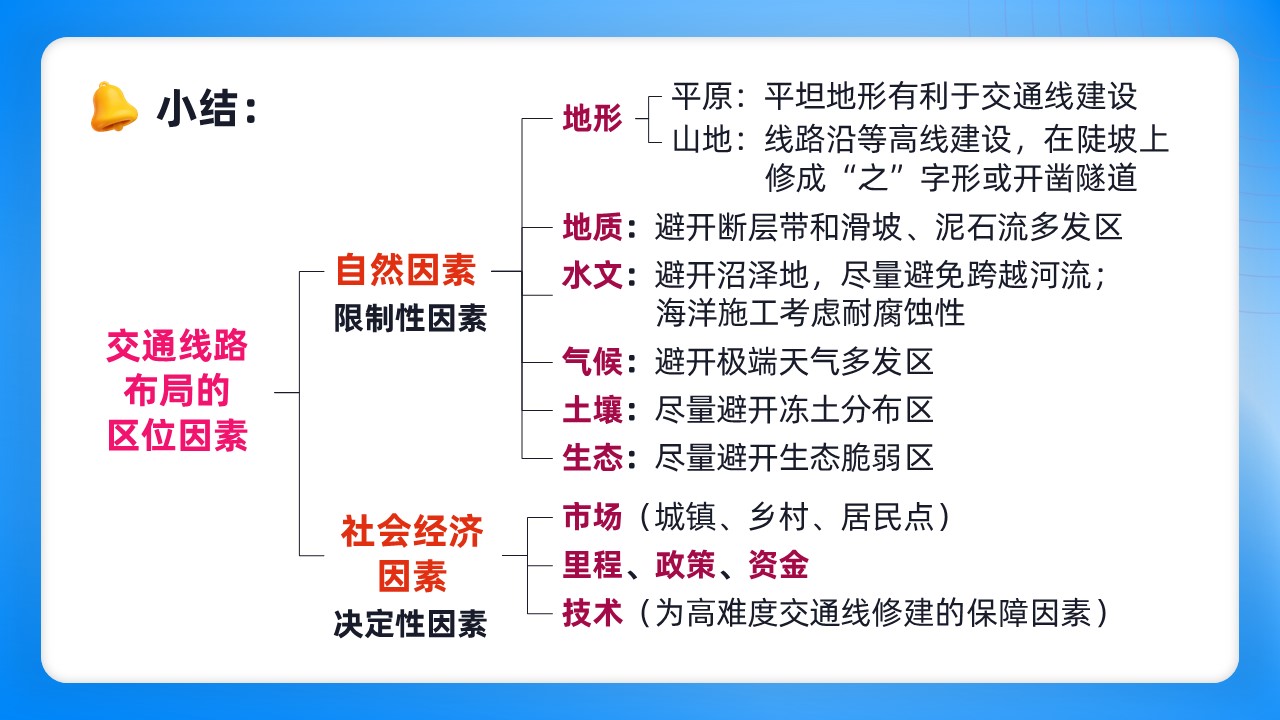 小结：

交通线路布局的区位因素

自然因素
限制性因素

地形
平原：平坦地形有利于交通线建设
山地：线路沿等高线建设，在陡坡上修成“之”字形或开凿隧道

地质：避开断层带和滑坡、泥石流多发区
水文：避开沼泽地，尽量避免跨越河流；海洋施工考虑耐腐蚀性
气候：避开极端天气多发区
土壤：尽量避开冻土分布区
生态：尽量避开生态脆弱区

社会经济因素
决定性因素

市场（城镇、乡村、居民点）
里程、政策、资金
技术（为高难度交通线修建的保障因素）